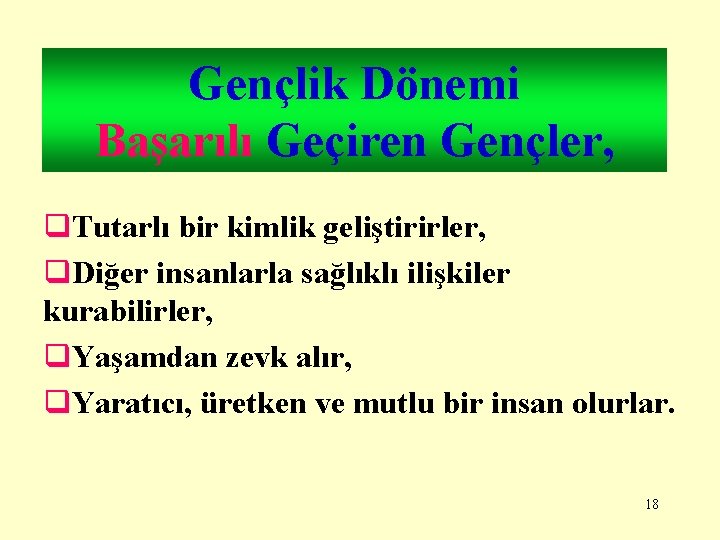 Gençlik Dönemi
Başarılı Geçiren Gençler,

❑Tutarlı bir kimlik geliştirirler,

❑Diğer insanlarla sağlıklı ilişkiler kurabilirler,

❑Yaşamdan zevk alır,

❑Yaratıcı, üretken ve mutlu bir insan olurlar.

18